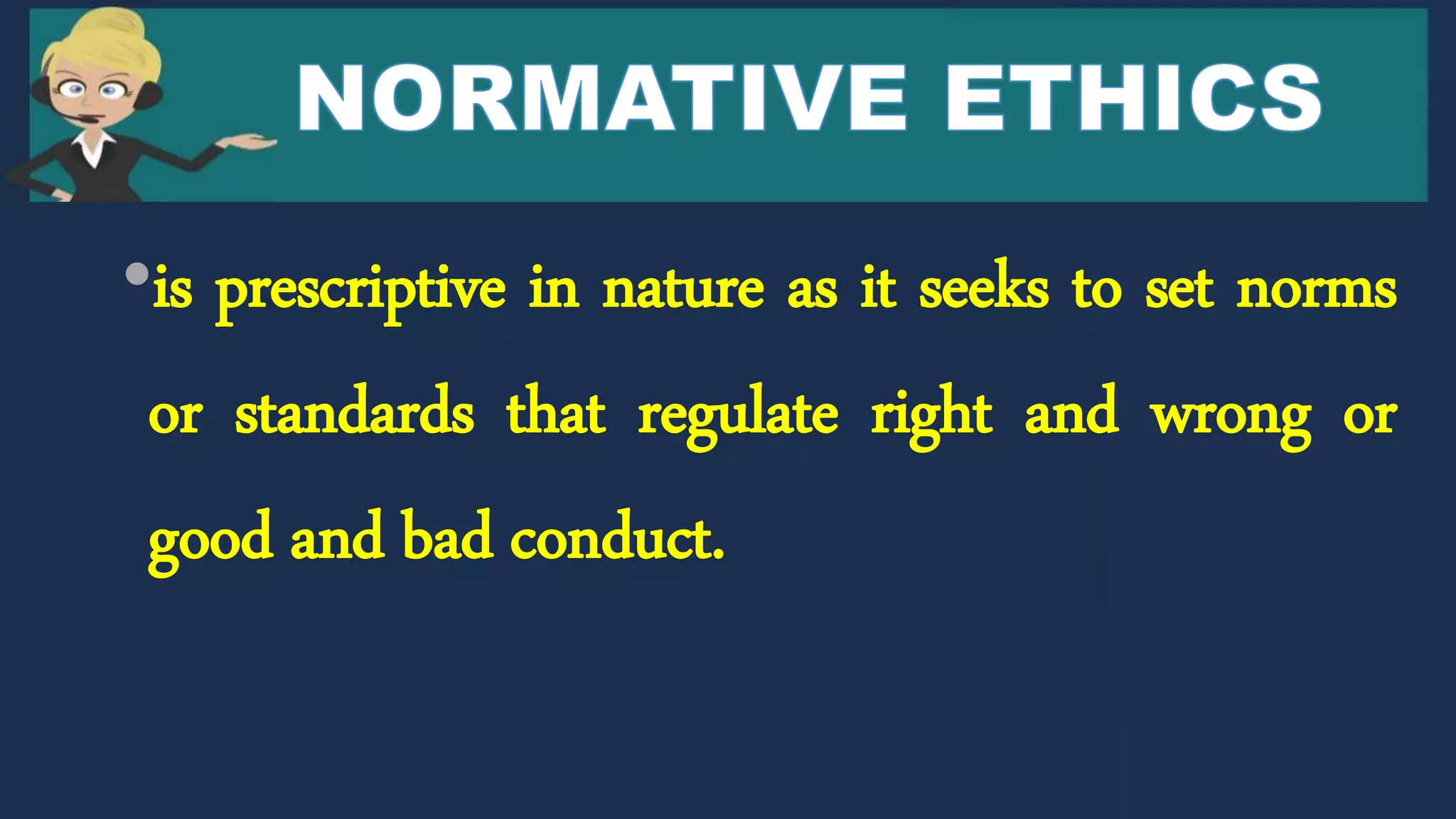 NORMATIVE ETHICS

• is prescriptive in nature as it seeks to set norms or standards that regulate right and wrong or good and bad conduct.